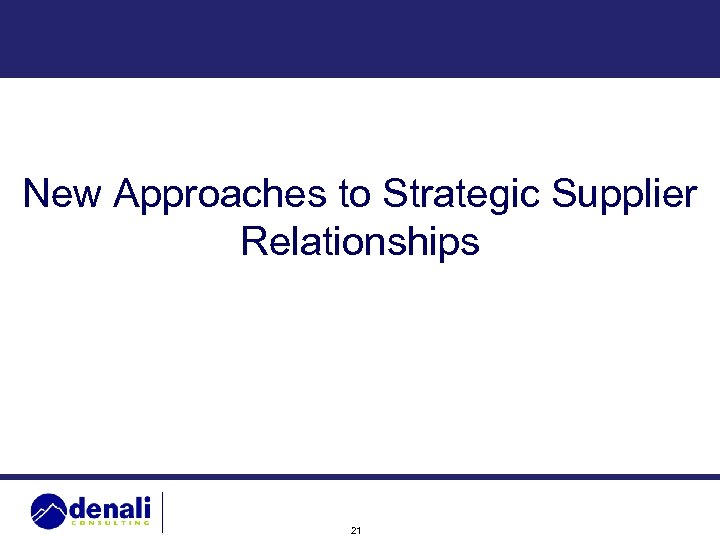 New Approaches to Strategic Supplier Relationships

denali
CONSULTING

21